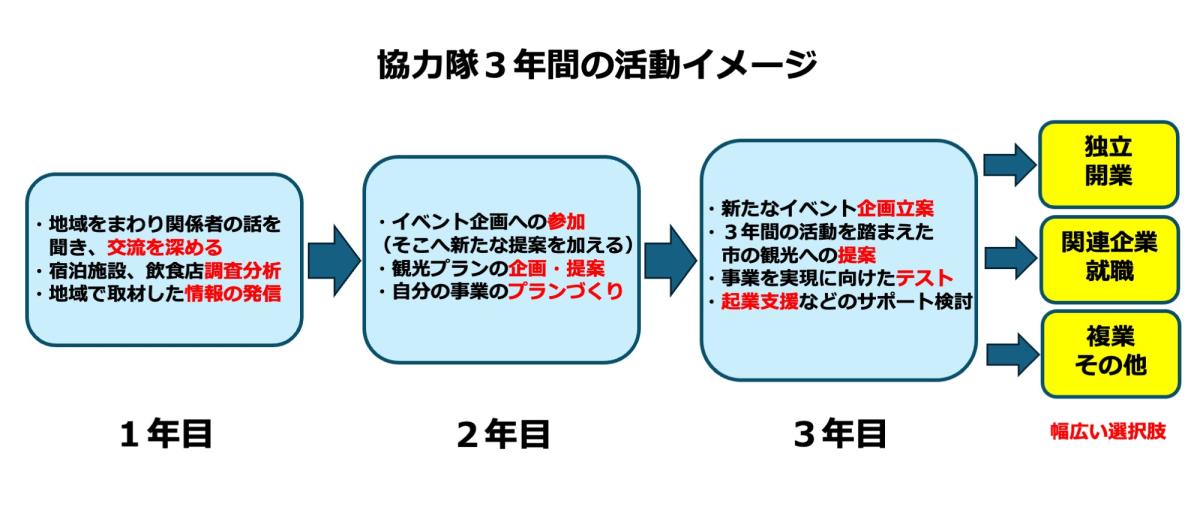 協力隊３年間の活動イメージ

・地域をまわり関係者の話を聞き、交流を深める
・宿泊施設、飲食店調査分析
・地域で取材した情報の発信

・イベント企画への参加
（そこへ新たな提案を加える）
・観光プランの企画・提案
・自分の事業のプランづくり

・新たなイベント企画立案
・３年間の活動を踏まえた市の観光への提案
・事業を実現に向けたテスト
・起業支援などのサポート検討

独立
開業

関連企業
就職

複業
その他

１年目

２年目

３年目

幅広い選択肢